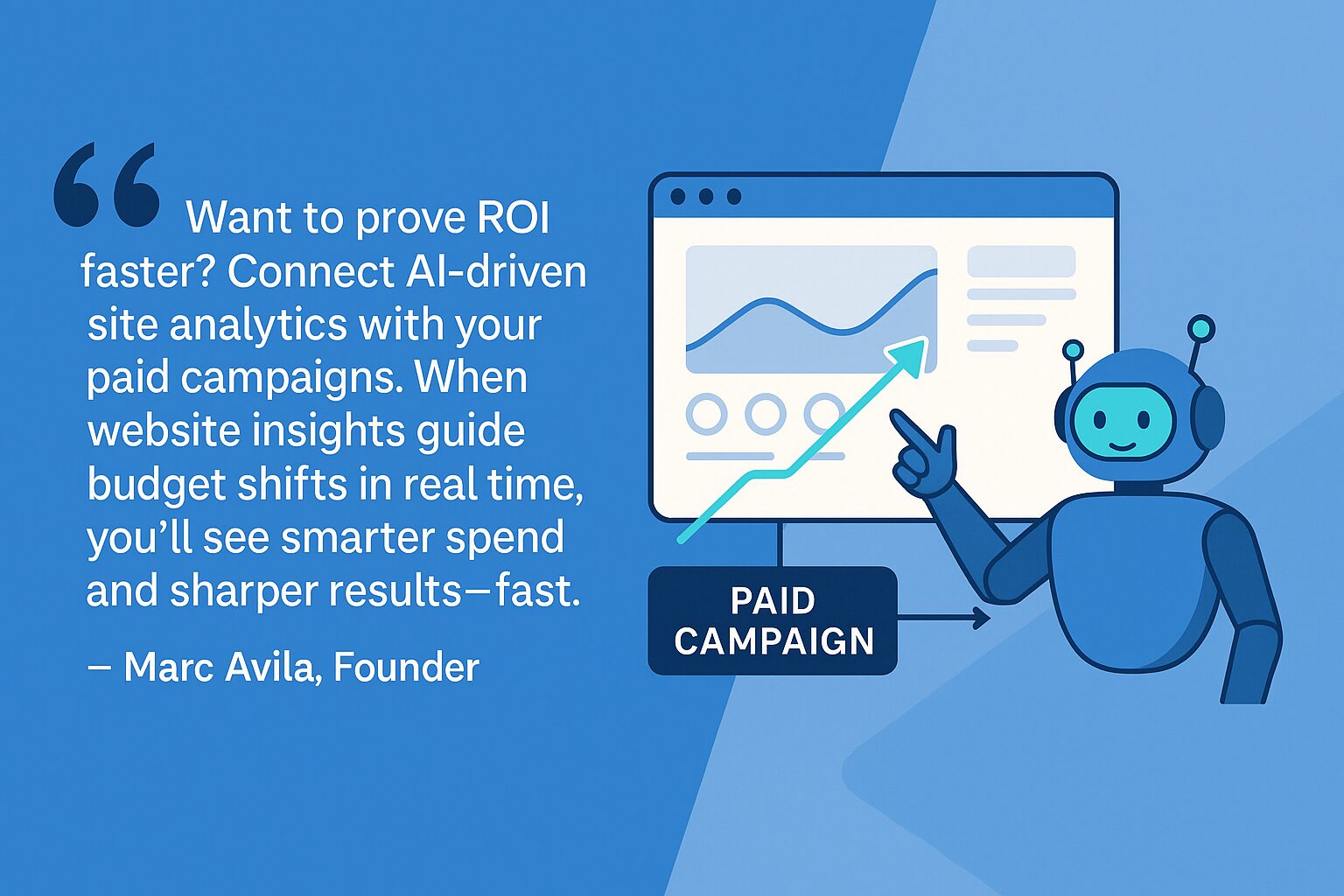 “ Want to prove ROI faster? Connect AI-driven site analytics with your paid campaigns. When website insights guide budget shifts in real time, you’ll see smarter spend and sharper results—fast.

— Marc Avila, Founder

PAID CAMPAIGN